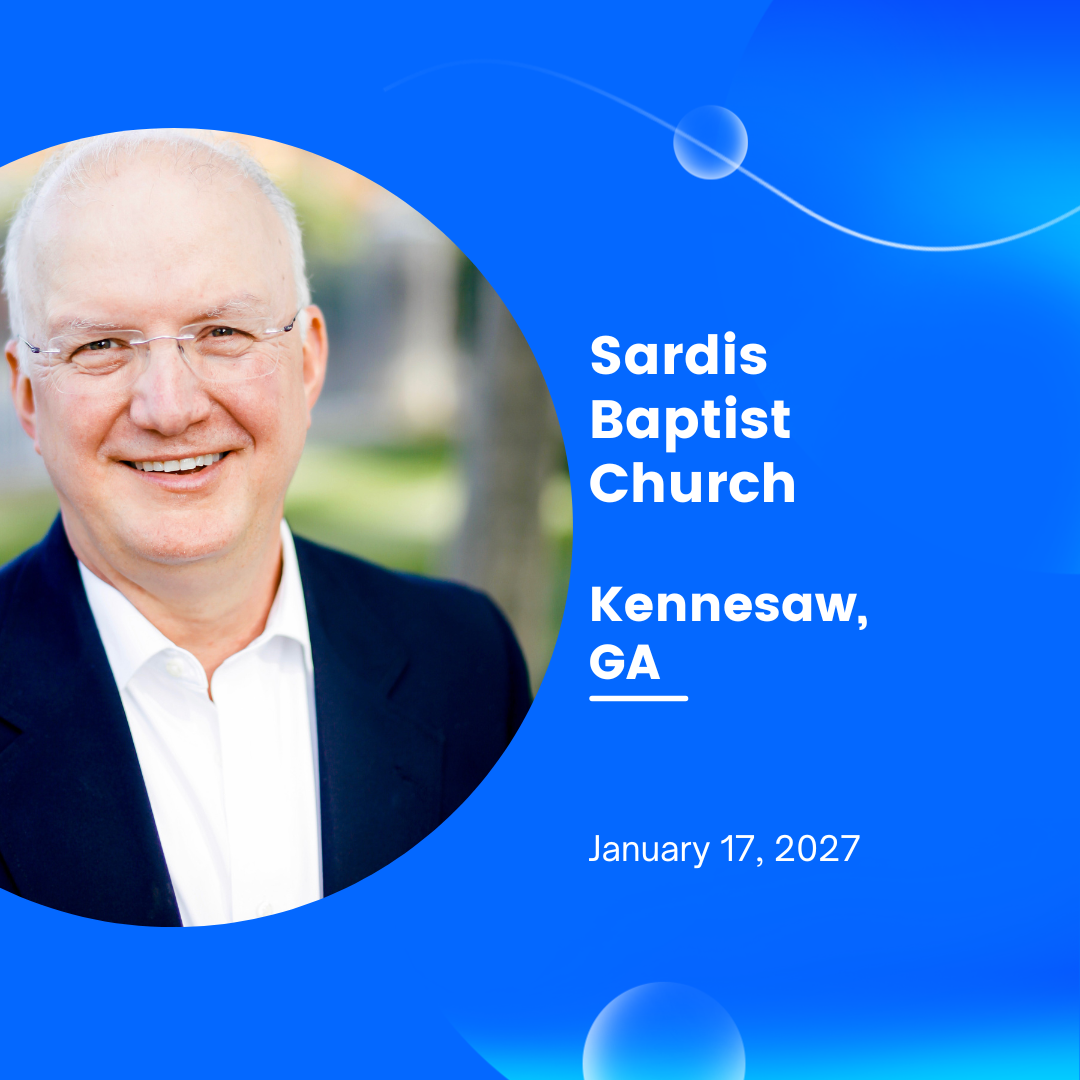 Sardis Baptist Church

Kennesaw, GA

January 17, 2027